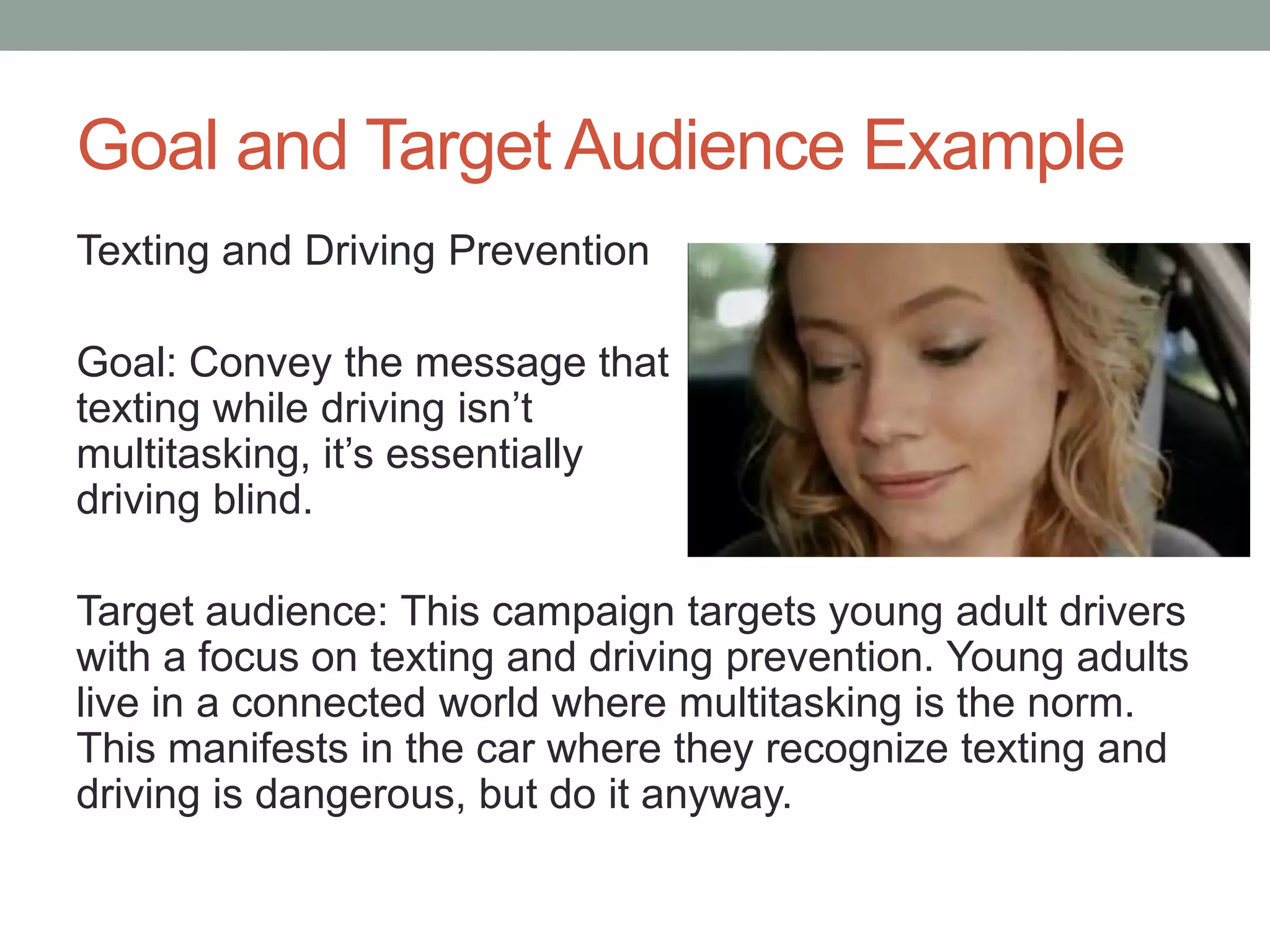 Goal and Target Audience Example

Texting and Driving Prevention

Goal: Convey the message that texting while driving isn’t multitasking, it’s essentially driving blind.

Target audience: This campaign targets young adult drivers with a focus on texting and driving prevention. Young adults live in a connected world where multitasking is the norm. This manifests in the car where they recognize texting and driving is dangerous, but do it anyway.